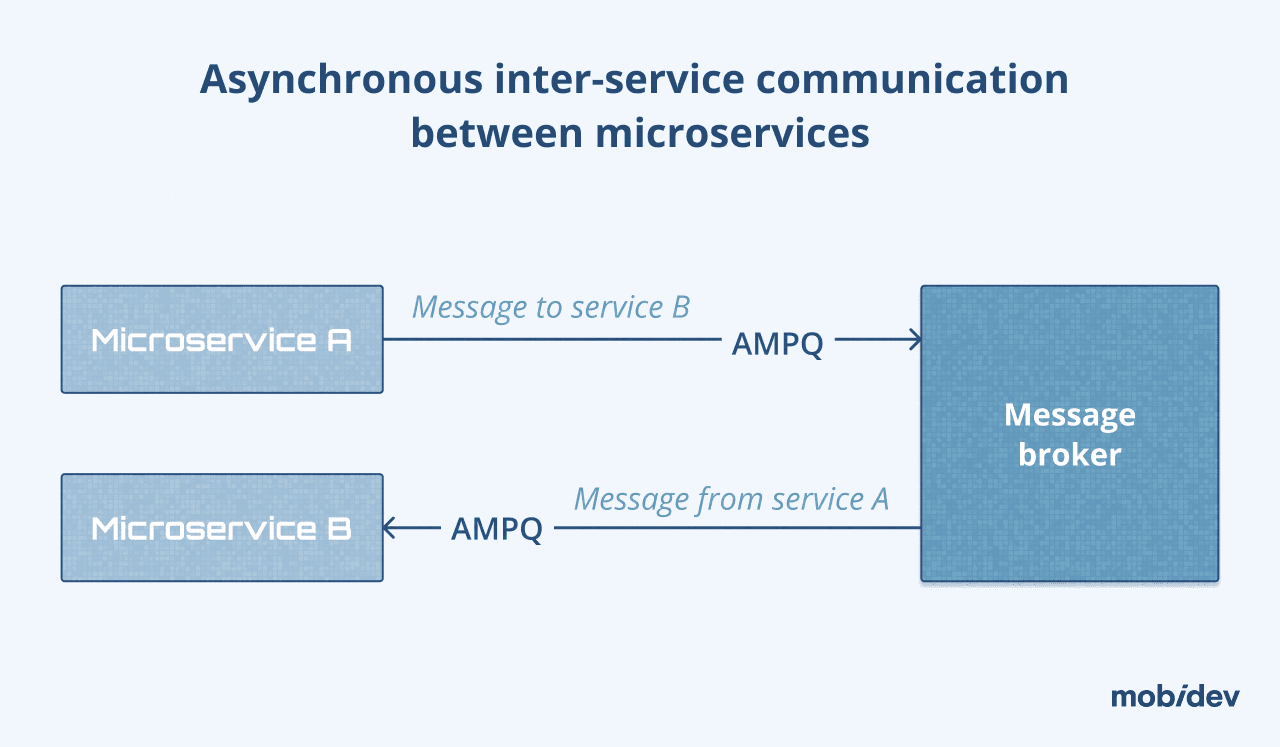 Asynchronous inter-service communication between microservices

Microservice A

Message to service B

AMPQ

Message broker

Microservice B

AMPQ

Message from service A

mobidev